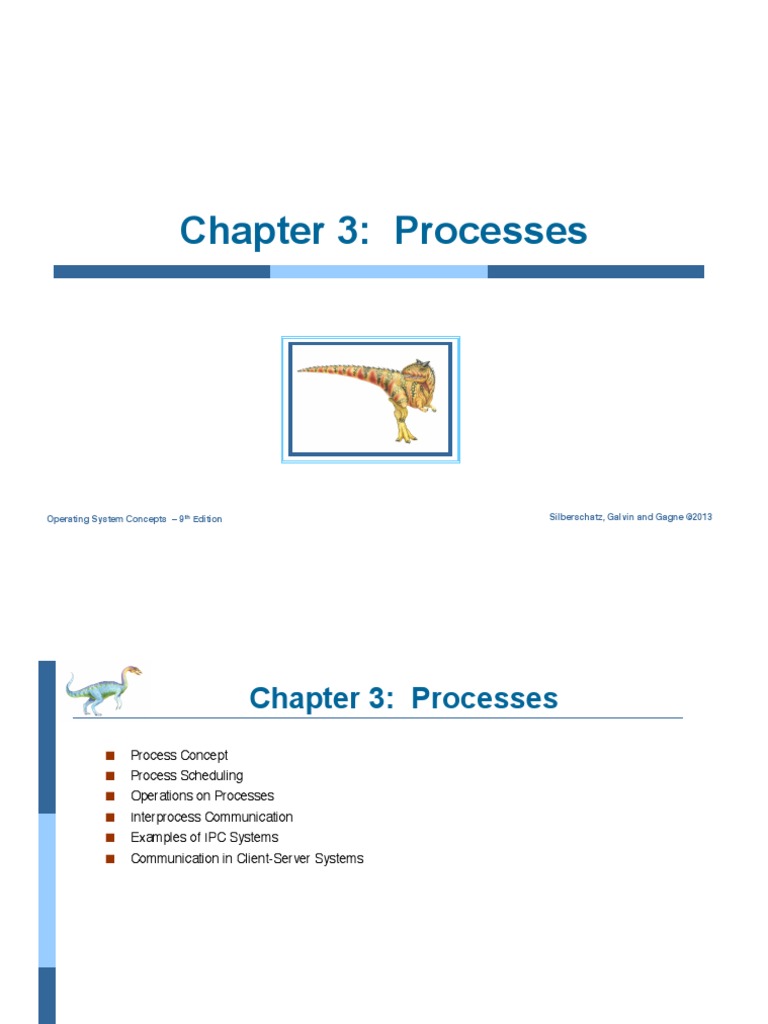 Chapter 3: Processes

Operating System Concepts – 9th Edition

Silberschatz, Galvin and Gagne ©2013

Chapter 3: Processes

■ Process Concept
■ Process Scheduling
■ Operations on Processes
■ Interprocess Communication
■ Examples of IPC Systems
■ Communication in Client-Server Systems